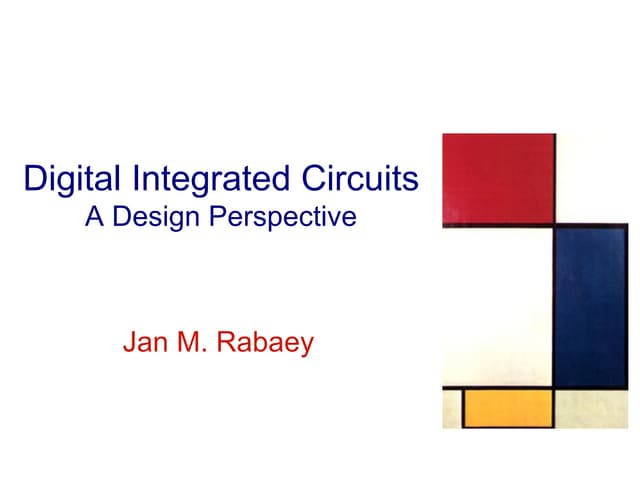 Digital Integrated Circuits
A Design Perspective

Jan M. Rabaey